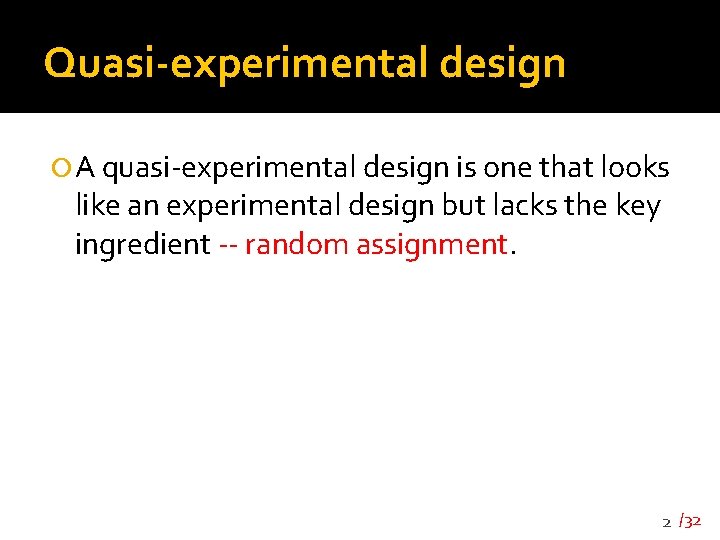 Quasi-experimental design

A quasi-experimental design is one that looks like an experimental design but lacks the key ingredient -- random assignment.

2 /32